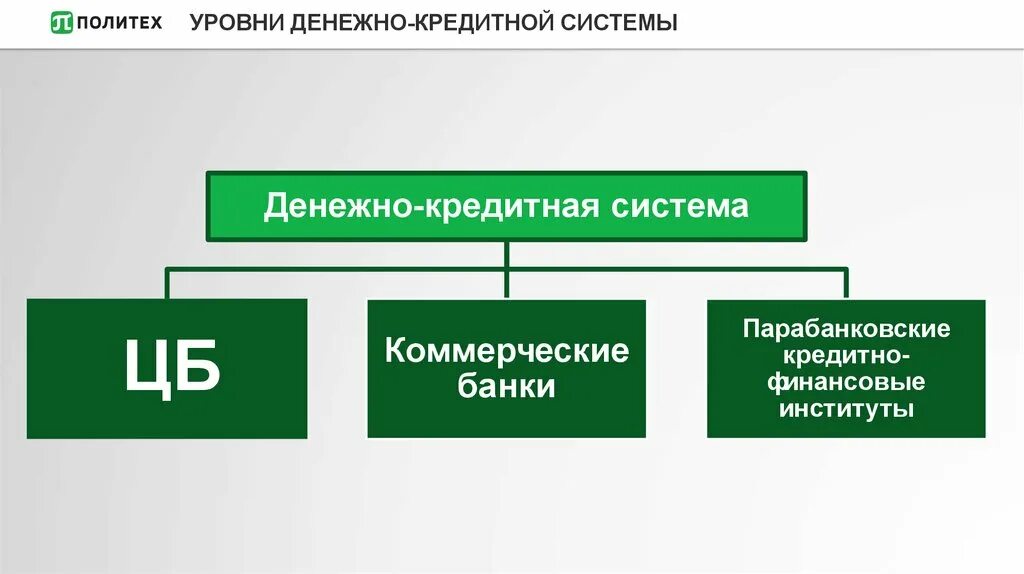 ПОЛИТЕХ

УРОВНИ ДЕНЕЖНО-КРЕДИТНОЙ СИСТЕМЫ

Денежно-кредитная система

ЦБ

Коммерческие банки

Парабанковские кредитно-финансовые институты